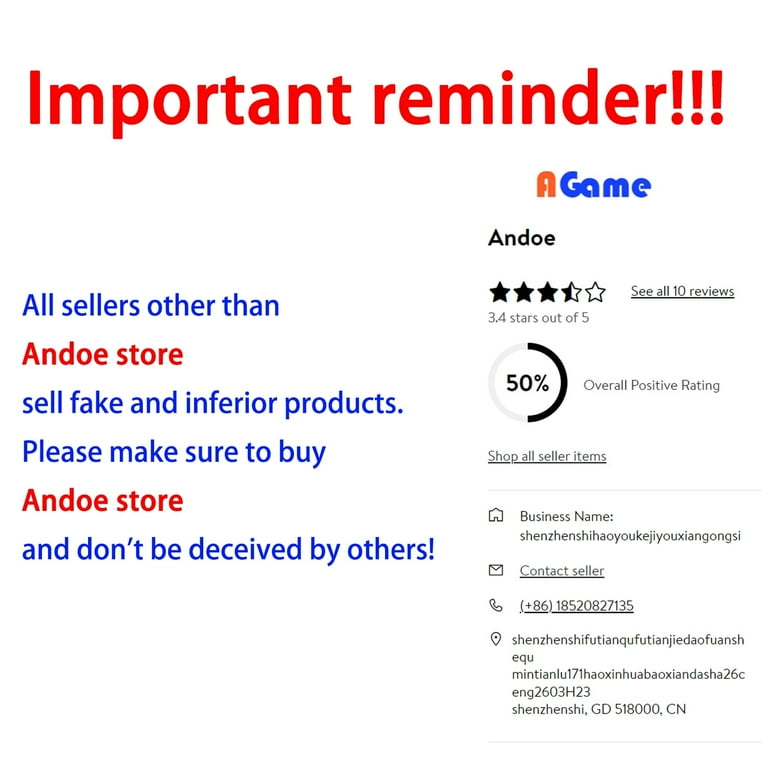 Important reminder!!!

All sellers other than
Andoe store
sell fake and inferior products.
Please make sure to buy
Andoe store
and don't be deceived by others!

AGame

Andoe

See all 10 reviews
3.4 stars out of 5

50% Overall Positive Rating

Shop all seller items

Business Name:
shenzhenshihaoyoukejiyouxiangongsi

Contact seller

(+86) 18520827135

shenzhenshifutianqufutianjiedaofuanshequ
mintianlu171haoxinhuabaoxiandasha26ceng2603H23
shenzhenshi, GD 518000, CN